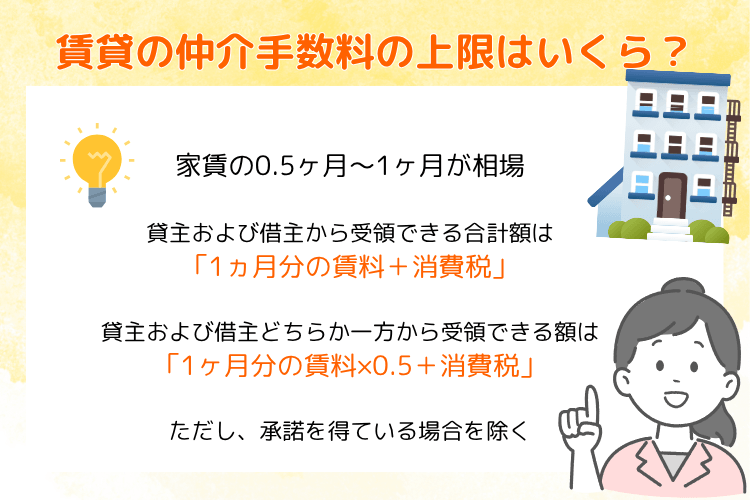 賃貸の仲介手数料の上限はいくら？

家賃の0.5ヶ月〜1ヶ月が相場

貸主および借主から受領できる合計額は
「1ヵ月分の賃料＋消費税」

貸主および借主どちらか一方から受領できる額は
「1ヶ月分の賃料×0.5＋消費税」

ただし、承諾を得ている場合を除く